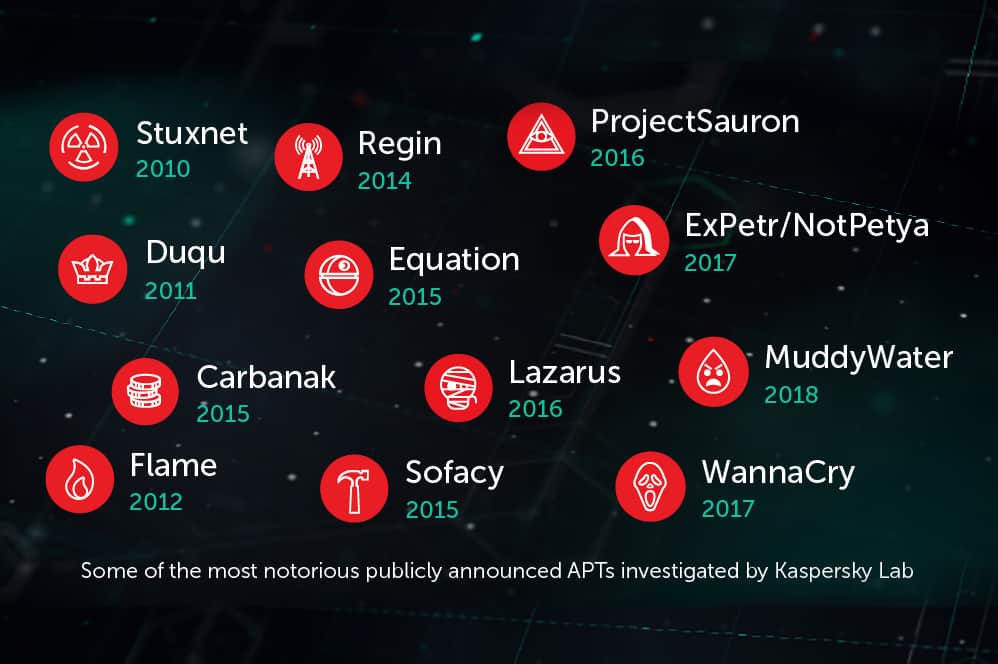 Stuxnet
2010

Regin
2014

ProjectSauron
2016

Duqu
2011

Equation
2015

ExPetr/NotPetya
2017

Carbanak
2015

Lazarus
2016

MuddyWater
2018

Flame
2012

Sofacy
2015

WannaCry
2017

Some of the most notorious publicly announced APTs investigated by Kaspersky Lab